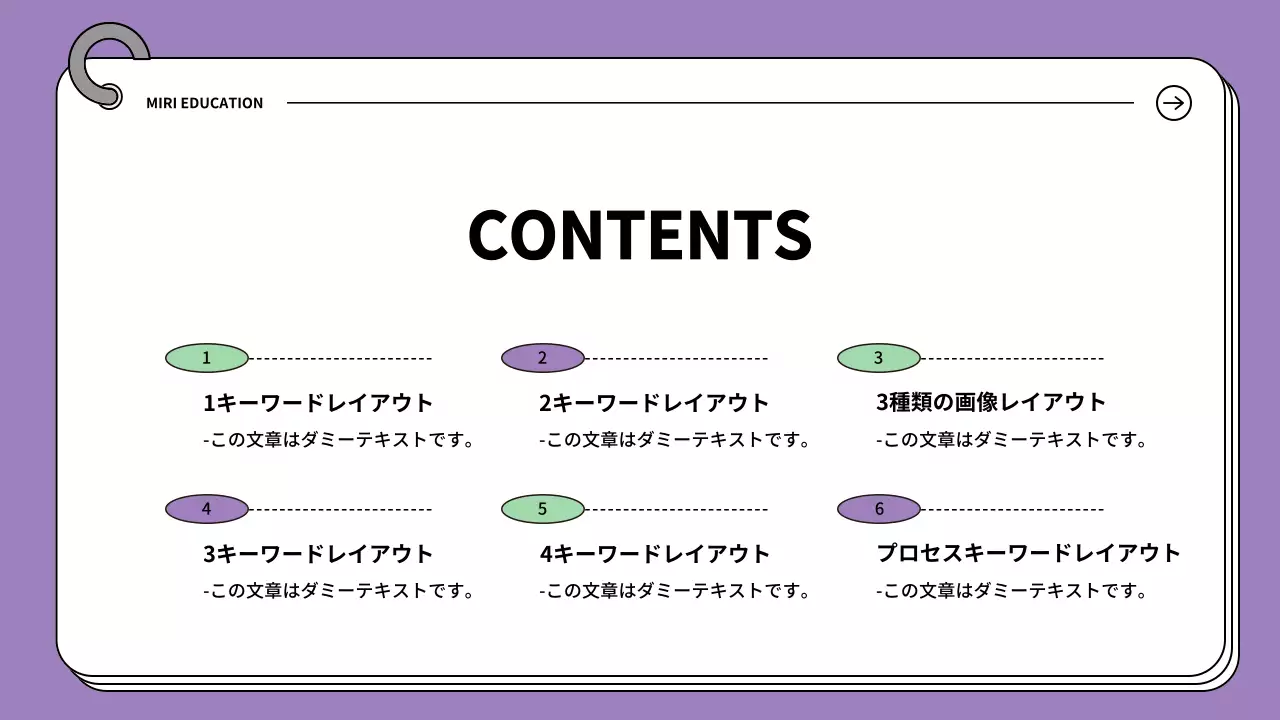 MIRI EDUCATION

CONTENTS

1
1キーワードレイアウト
-この文章はダミーテキストです。

2
2キーワードレイアウト
-この文章はダミーテキストです。

3
3種類の画像レイアウト
-この文章はダミーテキストです。

4
3キーワードレイアウト
-この文章はダミーテキストです。

5
4キーワードレイアウト
-この文章はダミーテキストです。

6
プロセスキーワードレイアウト
-この文章はダミーテキストです。